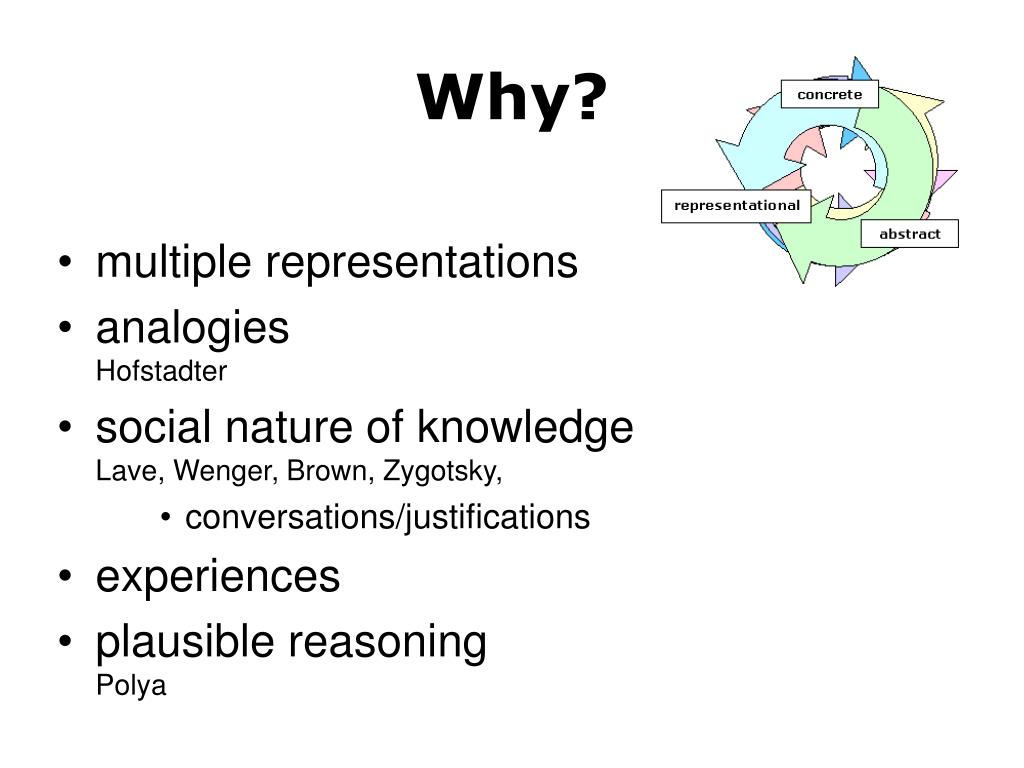 Why?

concrete

representational

abstract

• multiple representations
• analogies
Hofstadter
• social nature of knowledge
Lave, Wenger, Brown, Zygotsky,
• conversations/justifications
• experiences
• plausible reasoning
Polya